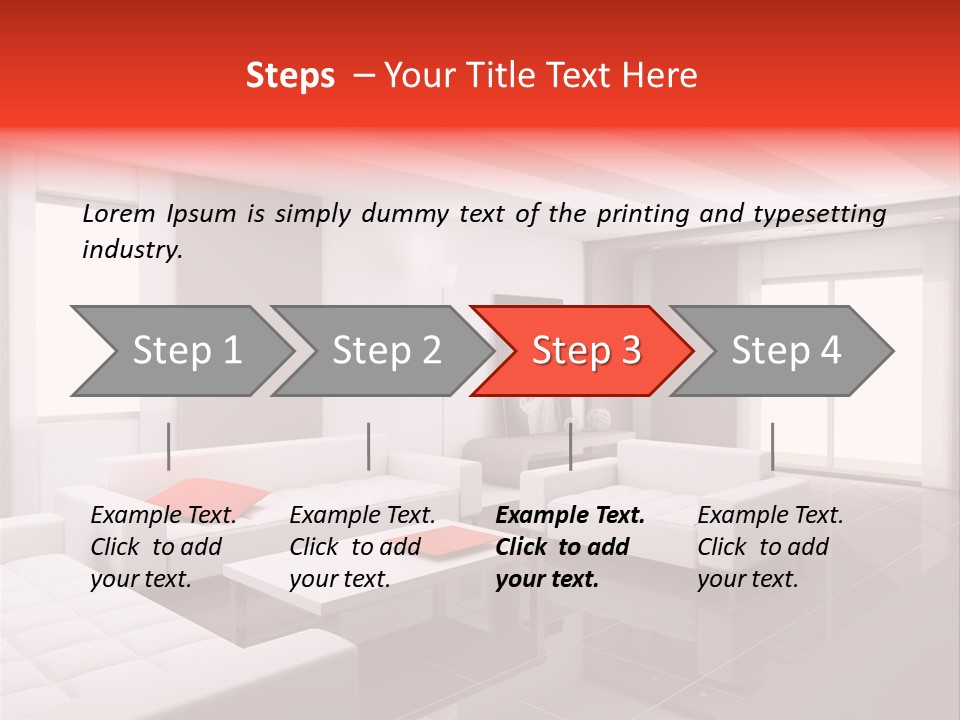 Steps – Your Title Text Here

Lorem Ipsum is simply dummy text of the printing and typesetting industry.

Step 1

Step 2

Step 3

Step 4

Example Text. Click to add your text.

Example Text. Click to add your text.

Example Text. Click to add your text.

Example Text. Click to add your text.